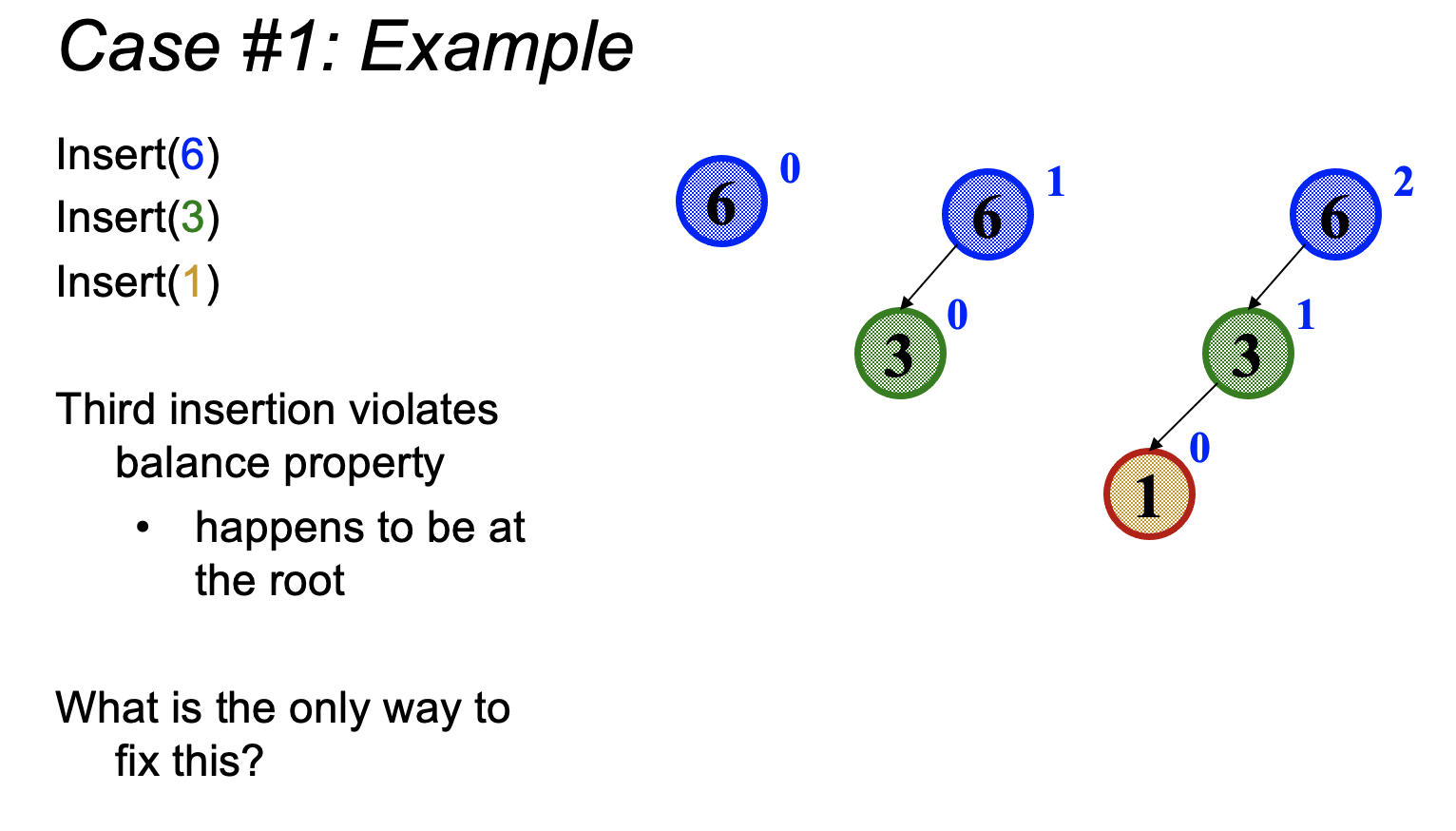 Case #1: Example

Insert(6)
Insert(3)
Insert(1)

Third insertion violates balance property

• happens to be at the root

What is the only way to fix this?

6 0

6 1
3 0

6 2
3 1
1 0